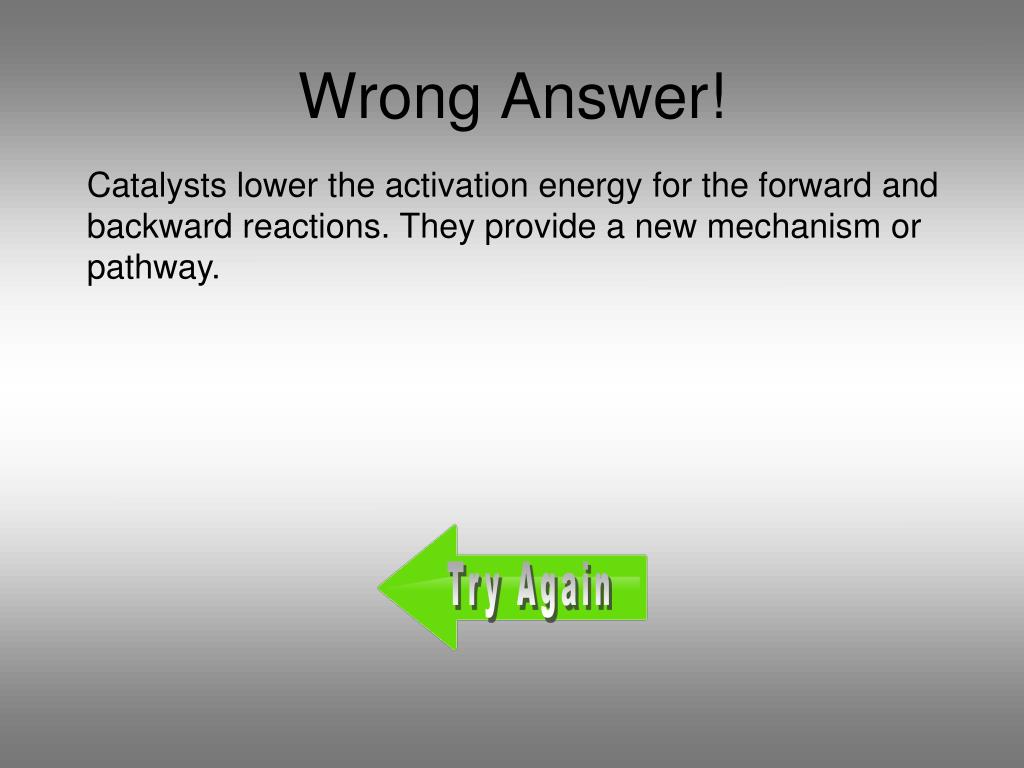 Wrong Answer!

Catalysts lower the activation energy for the forward and backward reactions. They provide a new mechanism or pathway.

Try Again